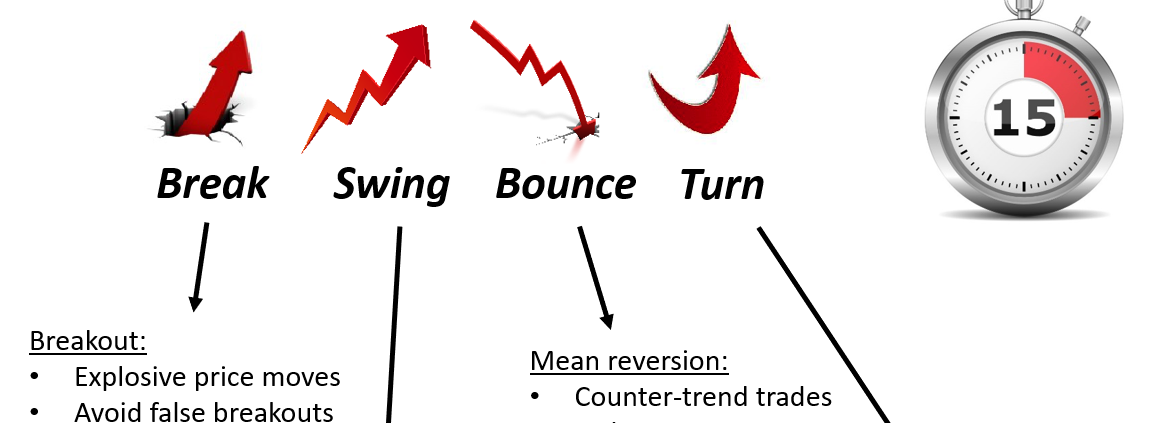 Break Swing Bounce Turn

15

Breakout:
• Explosive price moves
• Avoid false breakouts

Mean reversion:
• Counter-trend trades